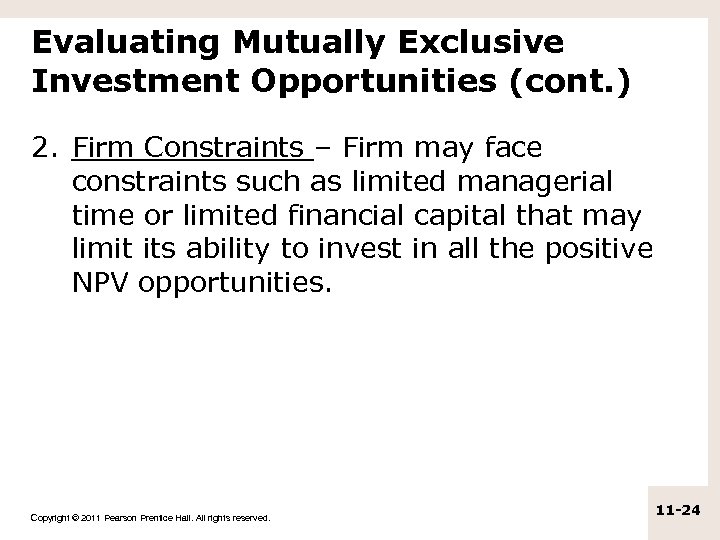 Evaluating Mutually Exclusive Investment Opportunities (cont.)

2. Firm Constraints – Firm may face constraints such as limited managerial time or limited financial capital that may limit its ability to invest in all the positive NPV opportunities.

Copyright © 2011 Pearson Prentice Hall. All rights reserved.

11-24